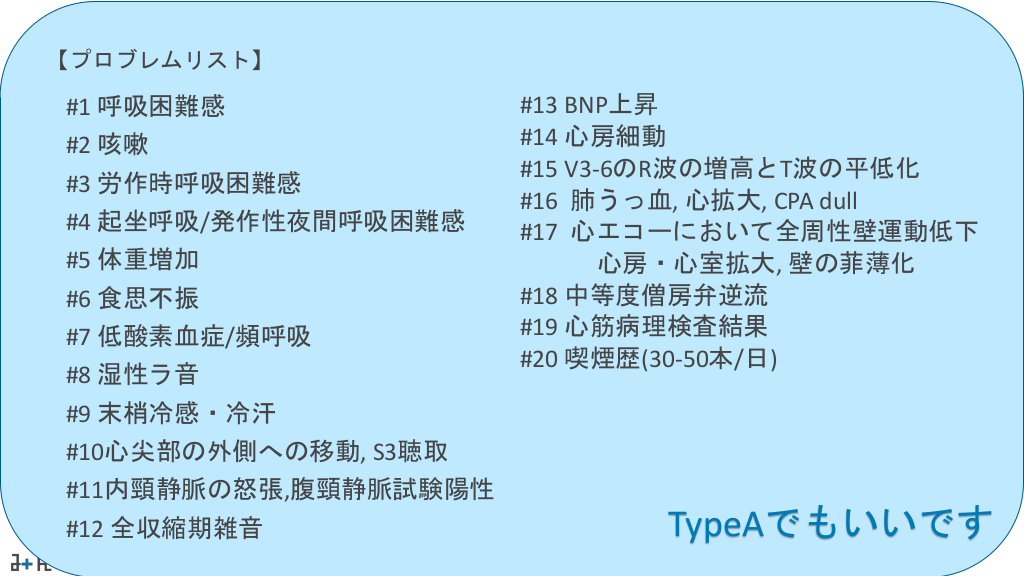 【プロブレムリスト】

#1 呼吸困難感
#2 咳嗽
#3 労作時呼吸困難感
#4 起坐呼吸/発作性夜間呼吸困難感
#5 体重増加
#6 食思不振
#7 低酸素血症/頻呼吸
#8 湿性ラ音
#9 末梢冷感・冷汗
#10心尖部の外側への移動, S3聴取
#11内頸静脈の怒張,腹頸静脈試験陽性
#12 全収縮期雑音

#13 BNP上昇
#14 心房細動
#15 V3-6のR波の増高とT波の平低化
#16 肺うっ血, 心拡大, CPA dull
#17 心エコーにおいて全周性壁運動低下
心房・心室拡大, 壁の菲薄化
#18 中等度僧房弁逆流
#19 心筋病理検査結果
#20 喫煙歴(30-50本/日)

TypeAでもいいです